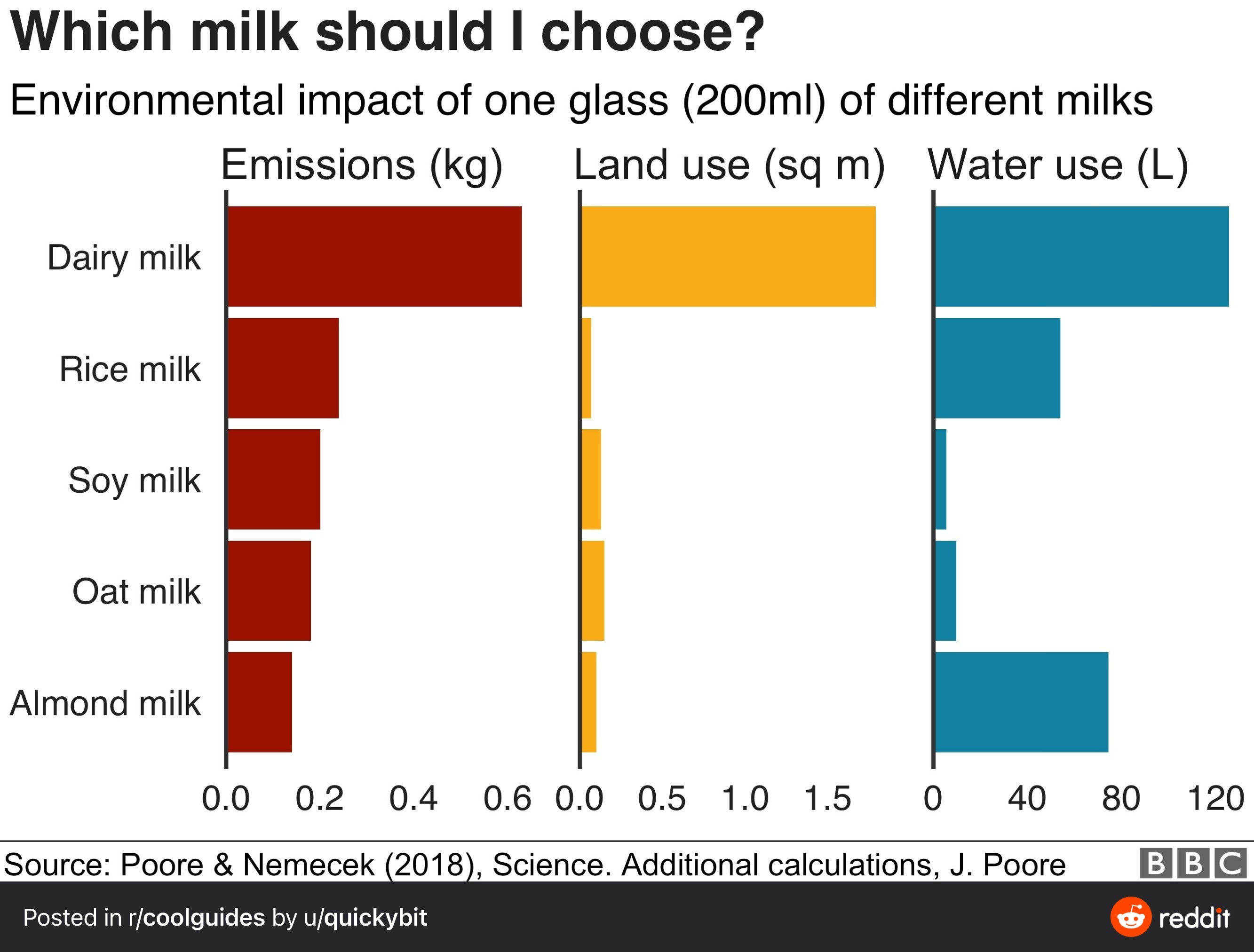 Which milk should I choose?

Environmental impact of one glass (200ml) of different milks

Emissions (kg)

Land use (sq m)

Water use (L)

Dairy milk

Rice milk

Soy milk

Oat milk

Almond milk

0.0 0.2 0.4 0.6

0.0 0.5 1.0 1.5

0 40 80 120

Source: Poore & Nemecek (2018), Science. Additional calculations, J. Poore

BBC

Posted in r/coolguides by u/quickybit

reddit